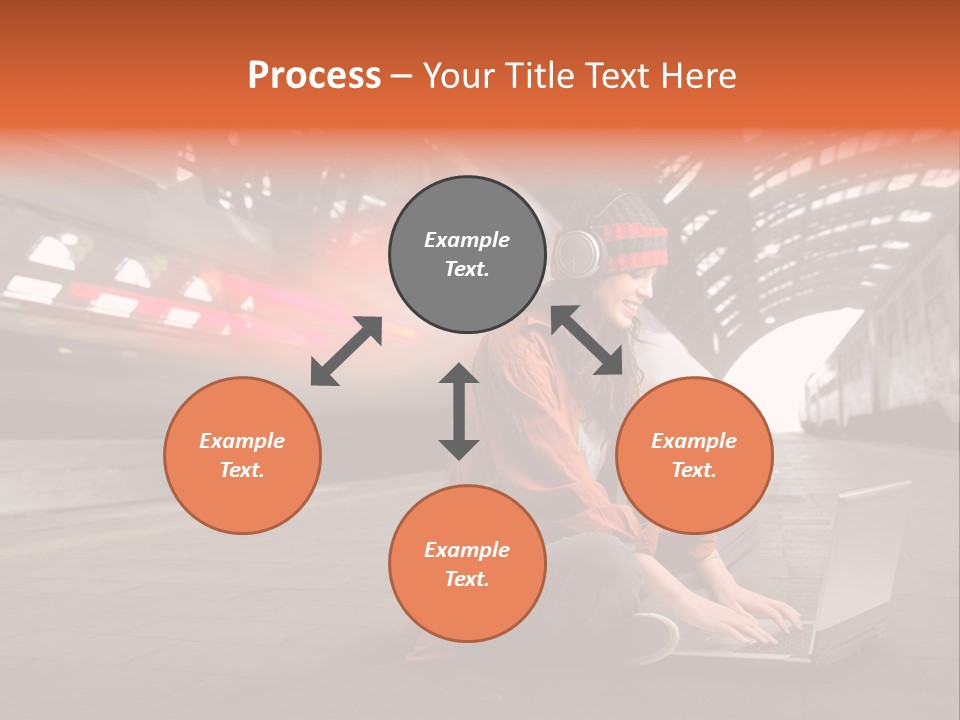 Process – Your Title Text Here

Example Text.

Example Text.

Example Text.

Example Text.